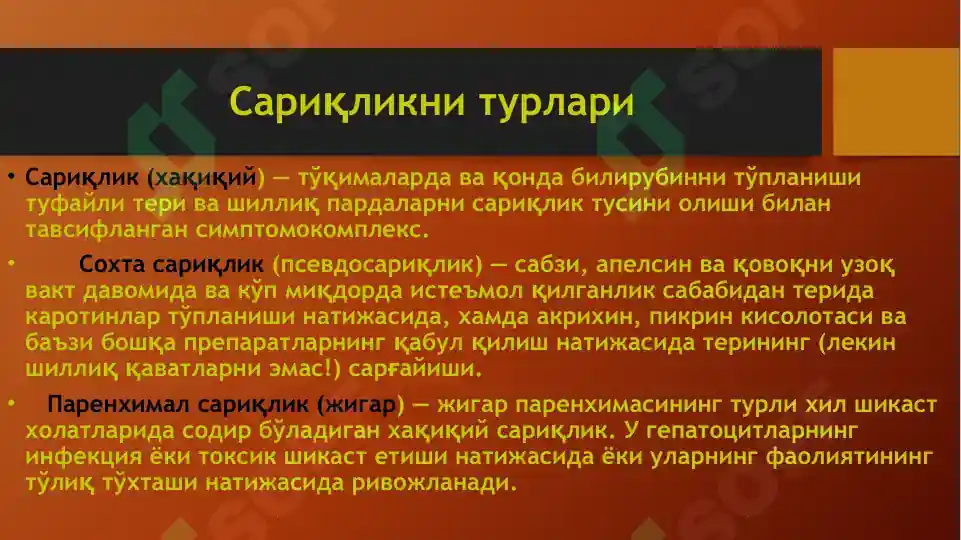 Сариқликни турлари

• Сариқлик (хақиқий) — тўқималарда ва қонда билирубинни тўпланиши туфайли тери ва шиллиқ пардаларни сариқлик тусини олиши билан тавсифланган симптомокомплекс.

• Сохта сариқлик (псевдосариқлик) — сабзи, апелсин ва қовоқни узоқ вакт давомида ва кўп миқдорда истеъмол қилганлик сабабидан терида каротинлар тўпланиши натижасида, хамда акрихин, пикрин кисолотаси ва баъзи бошқа препаратларнинг қабул қилиш натижасида терининг (лекин шиллиқ қаватларни эмас!) сарғайиши.

• Паренхимал сариқлик (жигар) — жигар паренхимасининг турли хил шикаст холатларида содир бўладиган хақиқий сариқлик. У гепатоцитларнинг инфекция ёки токсик шикаст етиши натижасида ёки уларнинг фаолиятининг тўлиқ тўхташи натижасида ривожланади.